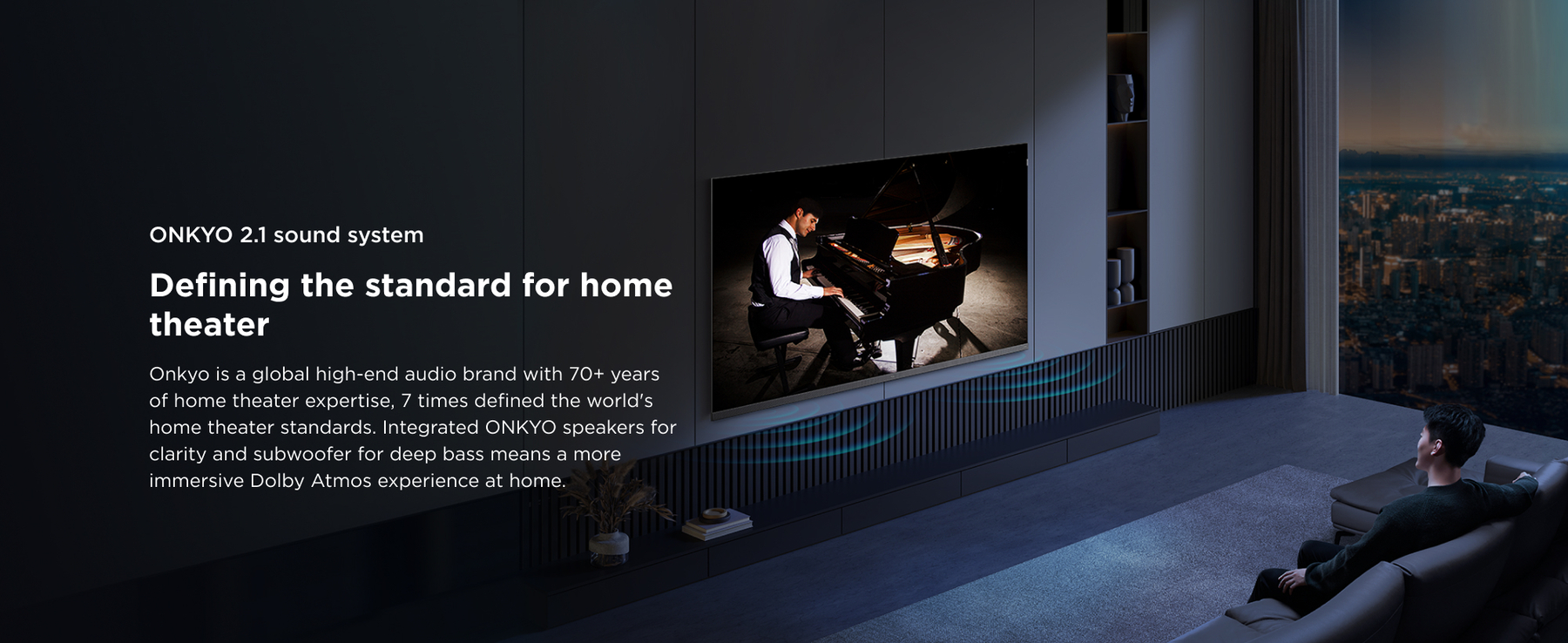 ONKYO 2.1 sound system

Defining the standard for home theater

Onkyo is a global high-end audio brand with 70+ years of home theater expertise, 7 times defined the world's home theater standards. Integrated ONKYO speakers for clarity and subwoofer for deep bass means a more immersive Dolby Atmos experience at home.